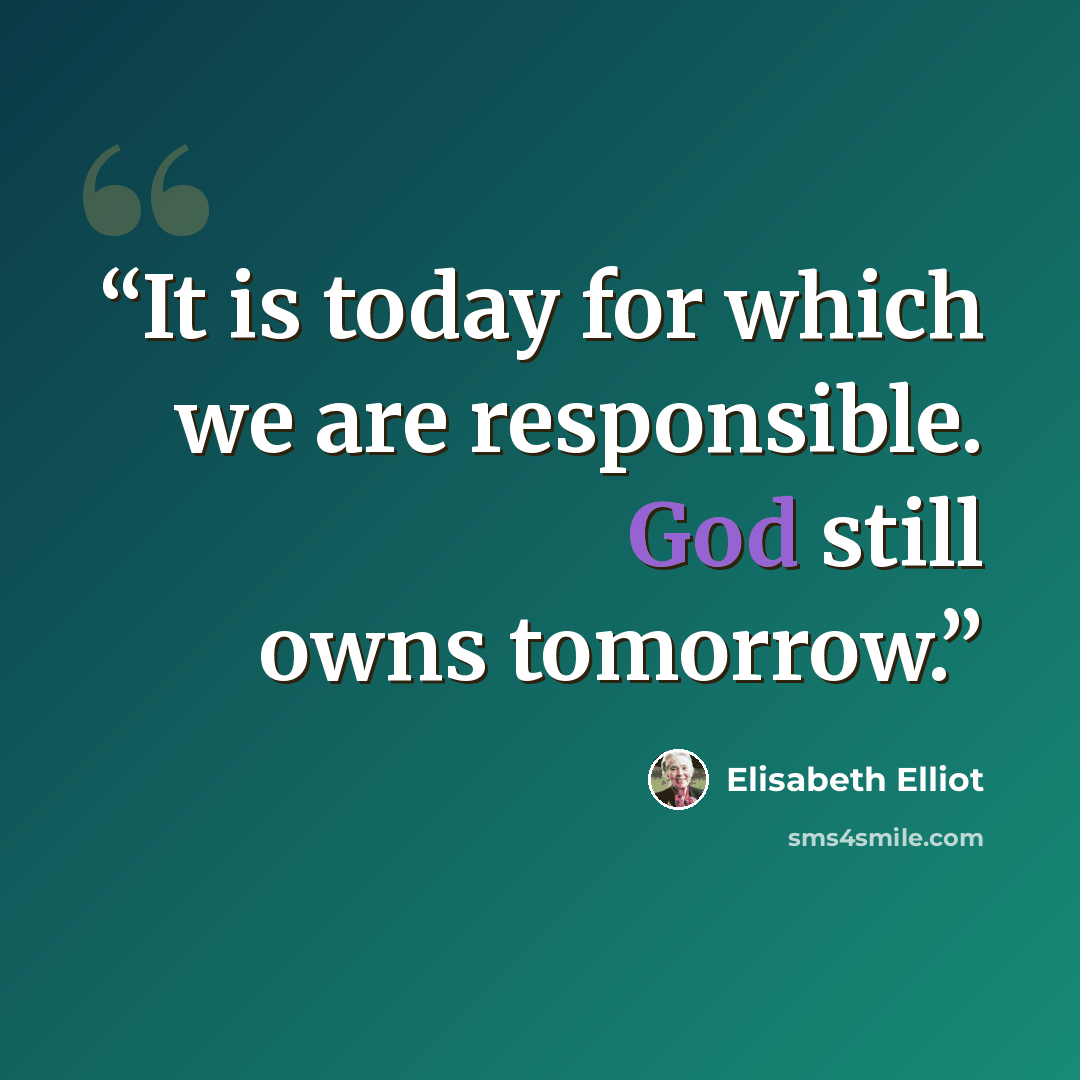 "It is today for which we are responsible. God still owns tomorrow."

Elisabeth Elliot

sms4smile.com